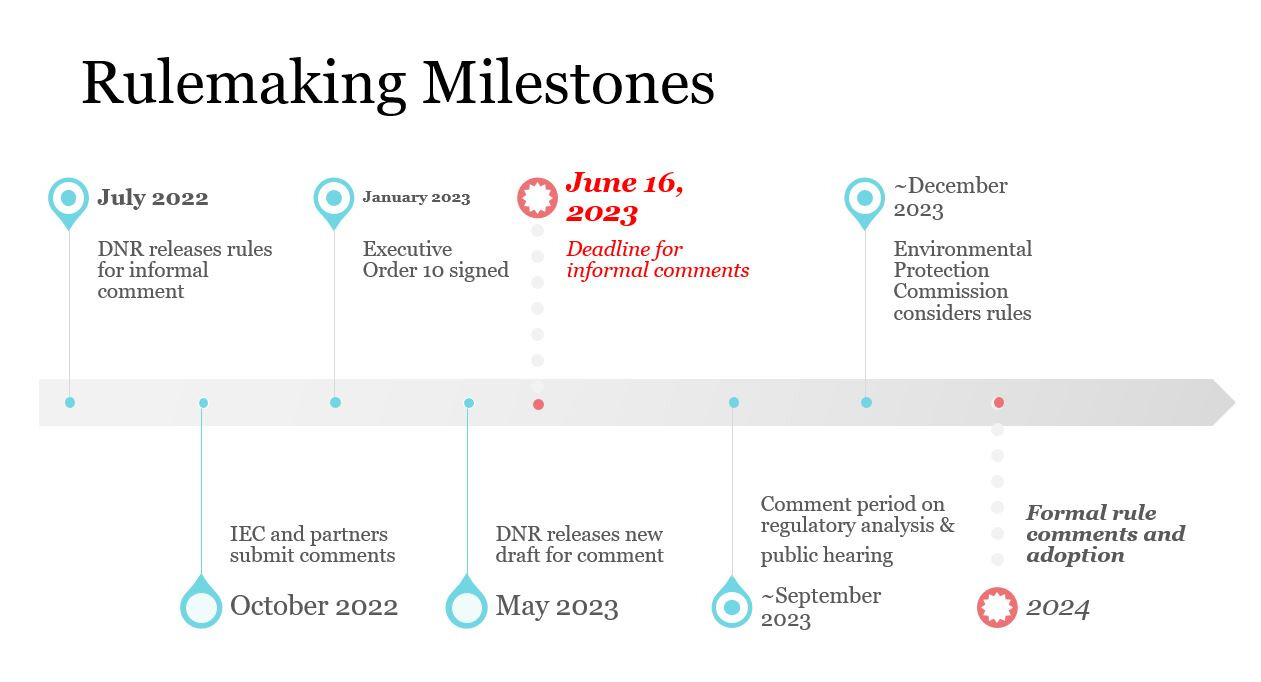 Rulemaking Milestones

July 2022

DNR releases rules for informal comment

January 2023

Executive Order 10 signed

June 16, 2023

Deadline for informal comments

~December 2023

Environmental Protection Commission considers rules

IEC and partners submit comments

October 2022

DNR releases new draft for comment

May 2023

Comment period on regulatory analysis & public hearing

~September 2023

Formal rule comments and adoption

2024